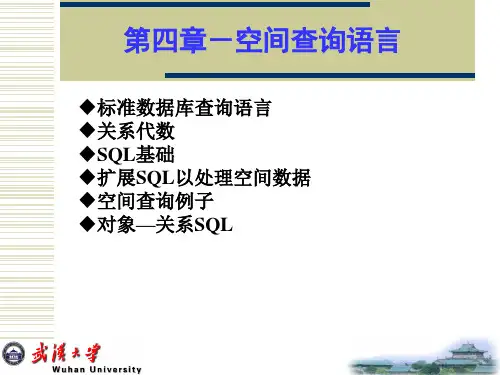 第四章－空间查询语言

◆标准数据库查询语言
◆关系代数
◆SQL基础
◆扩展SQL以处理空间数据
◆空间查询例子
◆对象—关系SQL

武汉大学
Wuhan University